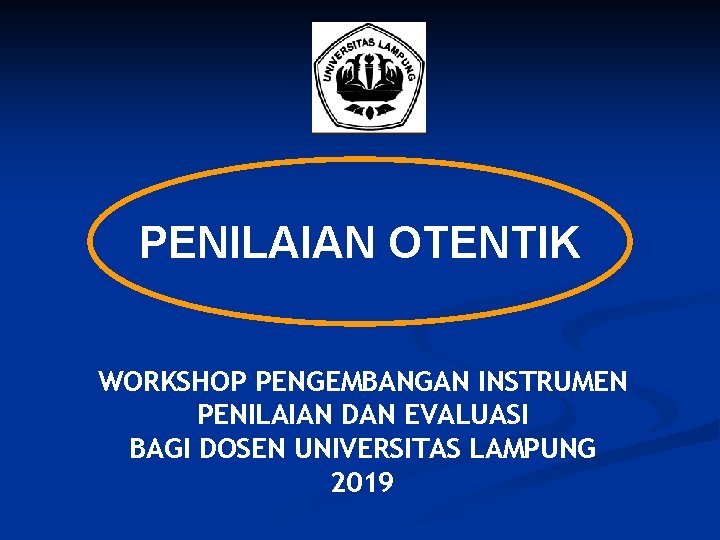 UNIVERSITAS LAMPUNG

PENILAIAN OTENTIK

WORKSHOP PENGEMBANGAN INSTRUMEN PENILAIAN DAN EVALUASI BAGI DOSEN UNIVERSITAS LAMPUNG 2019